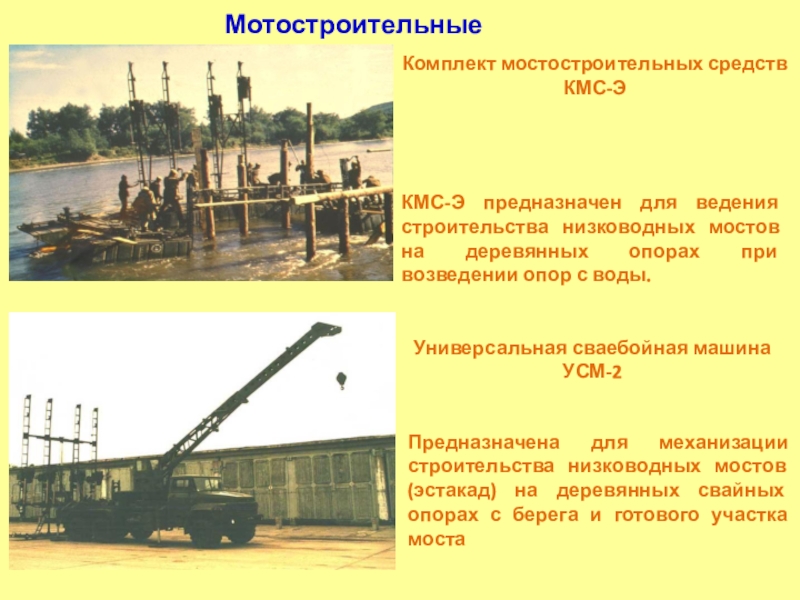 Мотостроительные

Комплект мостостроительных средств КМС-Э

КМС-Э предназначен для ведения строительства низководных мостов на деревянных опорах при возведении опор с воды.

Универсальная сваебойная машина УСМ-2

Предназначена для механизации строительства низководных мостов (эстакад) на деревянных свайных опорах с берега и готового участка моста